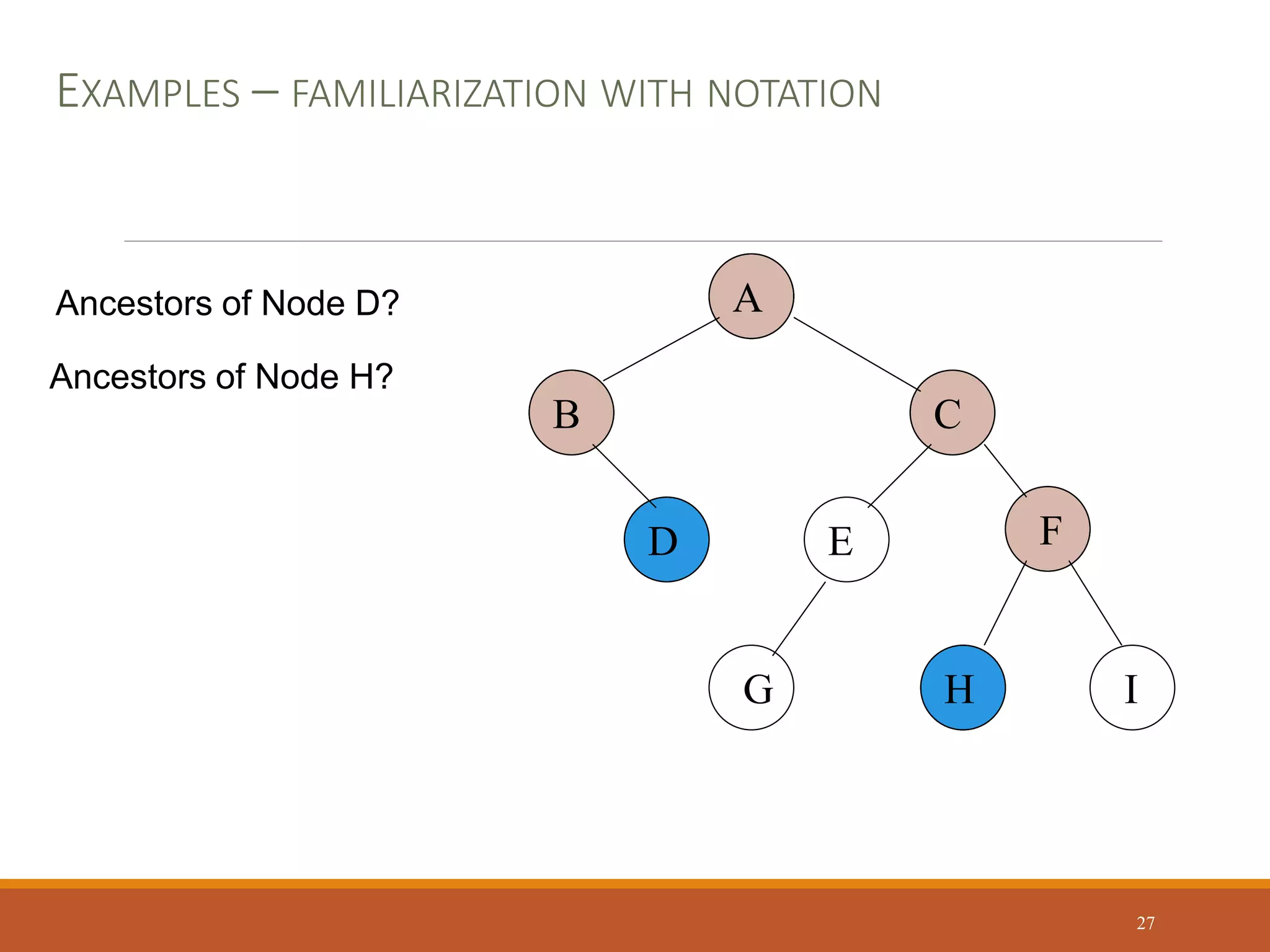 EXAMPLES – FAMILIARIZATION WITH NOTATION

Ancestors of Node D?

Ancestors of Node H?

A
B
C
D
E
F
G
H
I

27